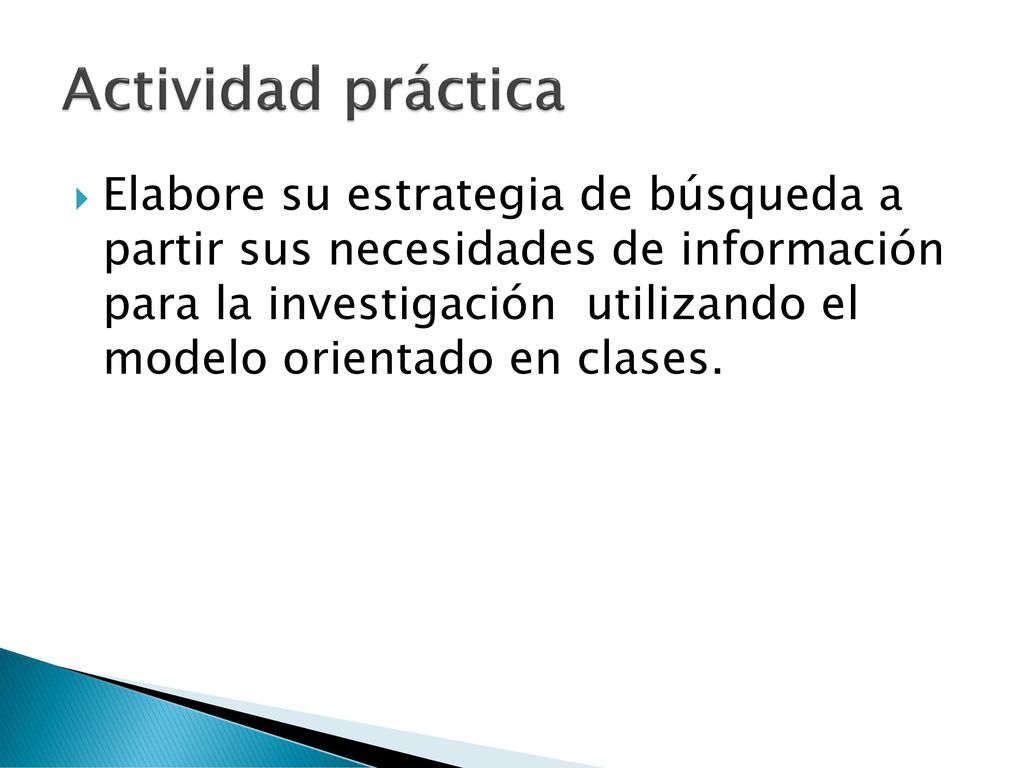 Actividad práctica

Elabore su estrategia de búsqueda a partir sus necesidades de información para la investigación utilizando el modelo orientado en clases.